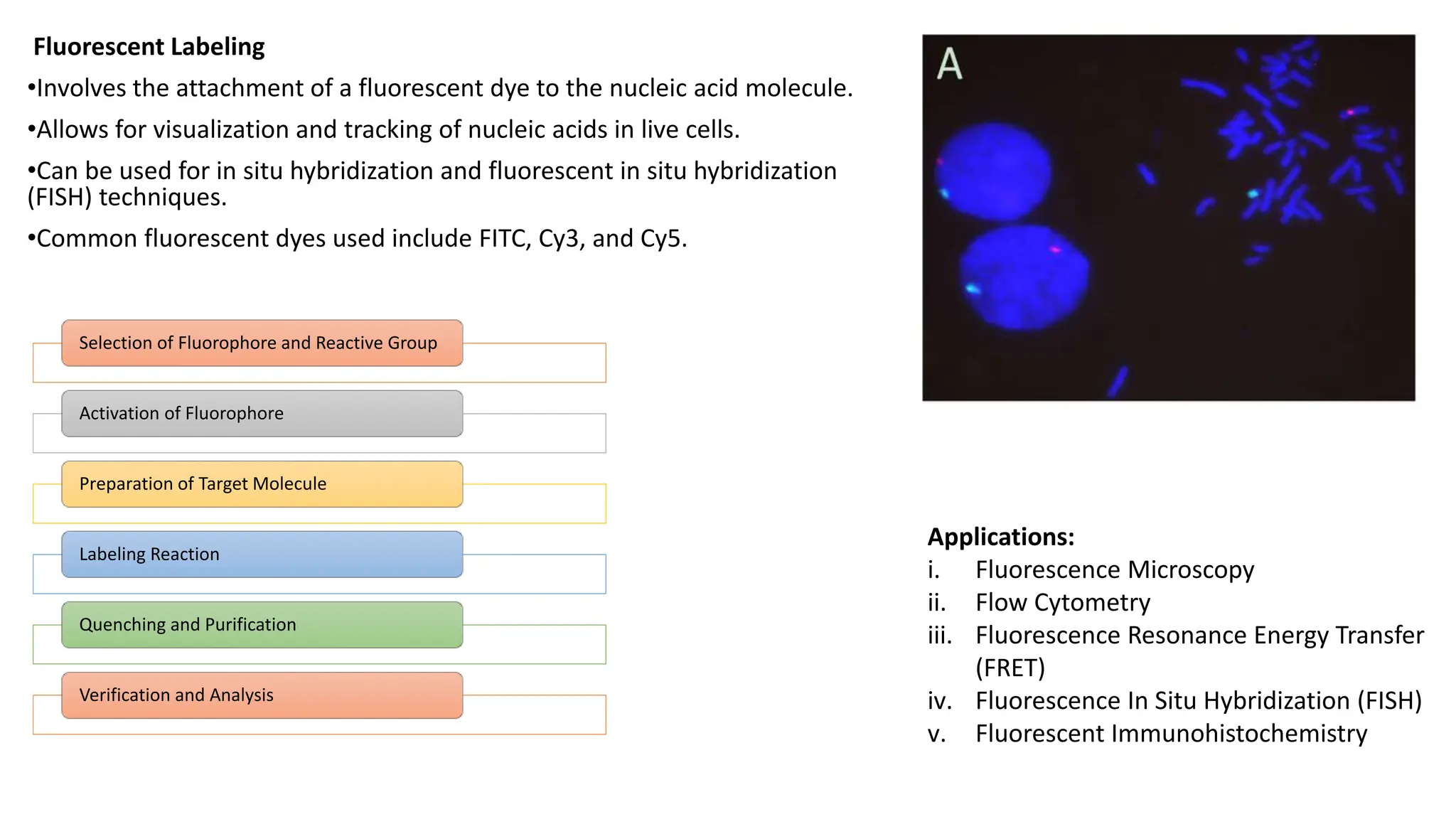 Fluorescent Labeling

•Involves the attachment of a fluorescent dye to the nucleic acid molecule.

•Allows for visualization and tracking of nucleic acids in live cells.

•Can be used for in situ hybridization and fluorescent in situ hybridization (FISH) techniques.

•Common fluorescent dyes used include FITC, Cy3, and Cy5.

Selection of Fluorophore and Reactive Group

Activation of Fluorophore

Preparation of Target Molecule

Labeling Reaction

Quenching and Purification

Verification and Analysis

A

Applications:
i. Fluorescence Microscopy
ii. Flow Cytometry
iii. Fluorescence Resonance Energy Transfer (FRET)
iv. Fluorescence In Situ Hybridization (FISH)
v. Fluorescent Immunohistochemistry